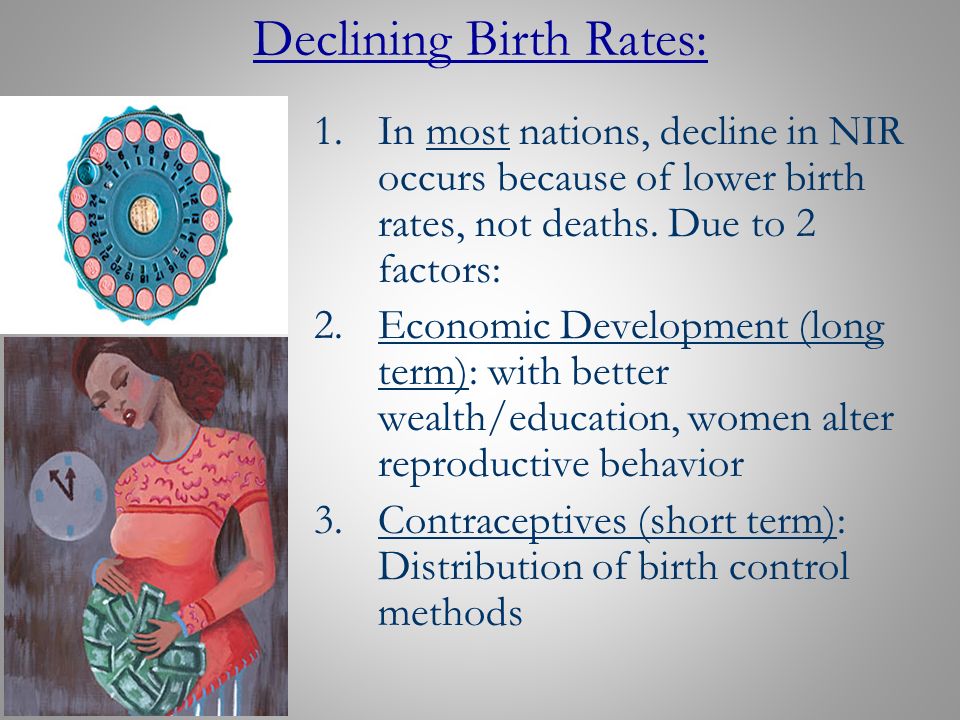 Declining Birth Rates:

1. In most nations, decline in NIR occurs because of lower birth rates, not deaths. Due to 2 factors:
2. Economic Development (long term): with better wealth/education, women alter reproductive behavior
3. Contraceptives (short term): Distribution of birth control methods